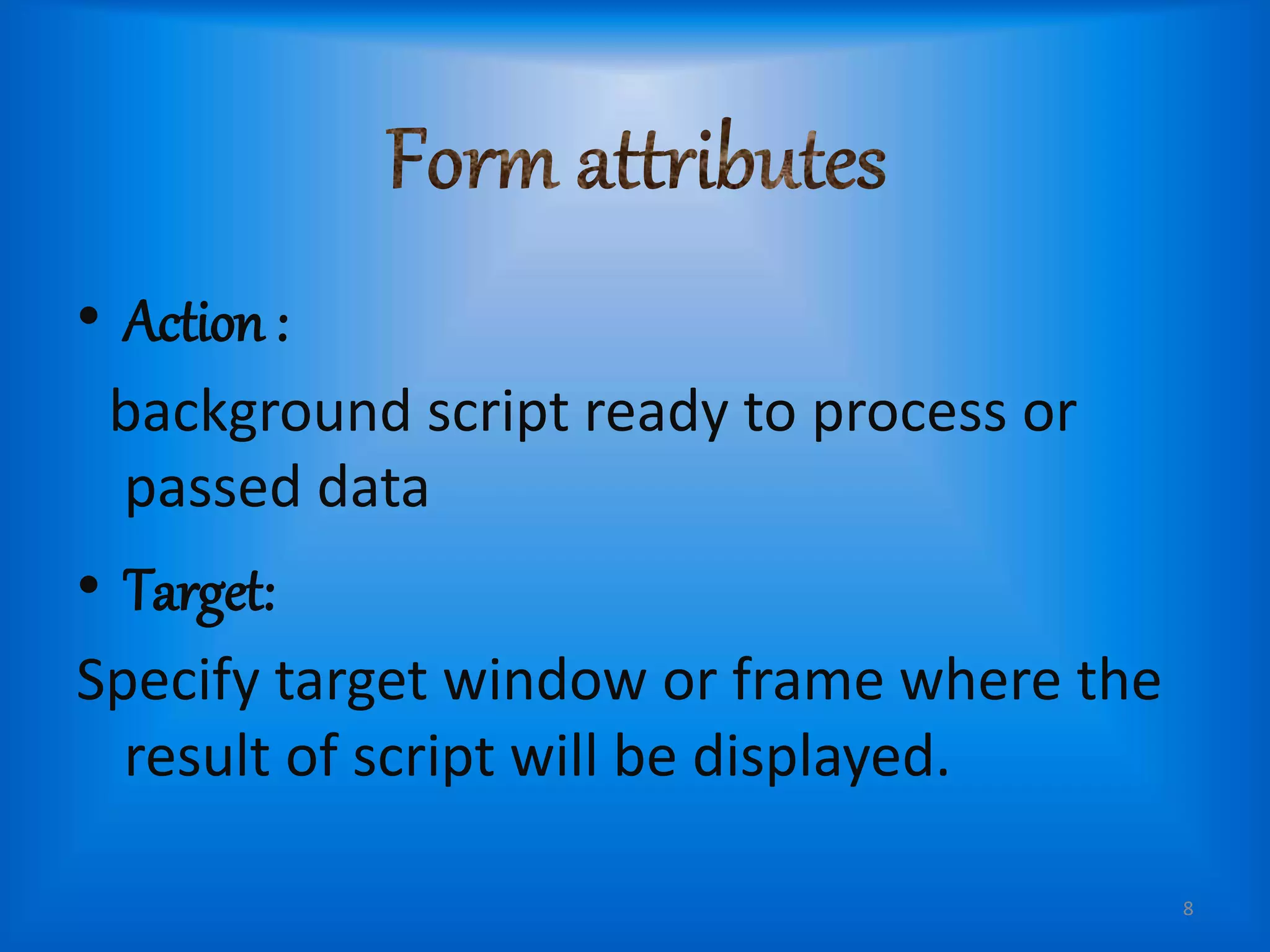 Form attributes

• Action :

background script ready to process or passed data

• Target:

Specify target window or frame where the result of script will be displayed.

8